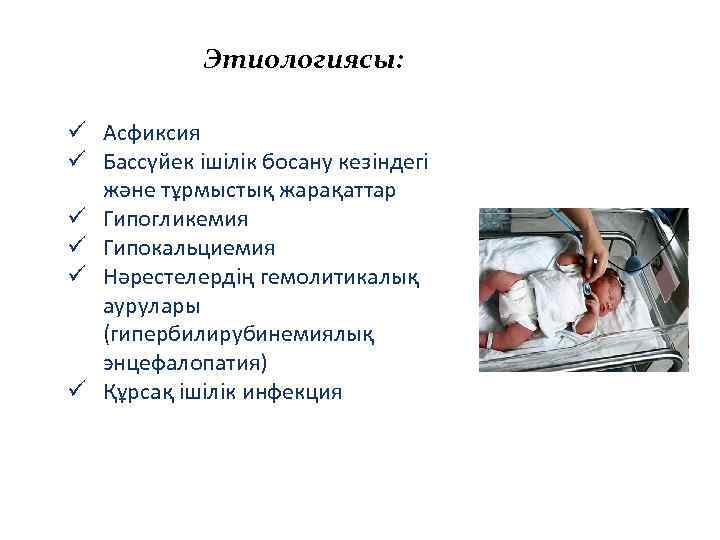 Этиологиясы:

✓ Асфиксия
✓ Бассүйек ішілік босану кезіндегі және тұрмыстық жарақаттар
✓ Гипогликемия
✓ Гипокальциемия
✓ Нәрестелердің гемолитикалық аурулары (гипербилирубинемиялық энцефалопатия)
✓ Құрсақ ішілік инфекция